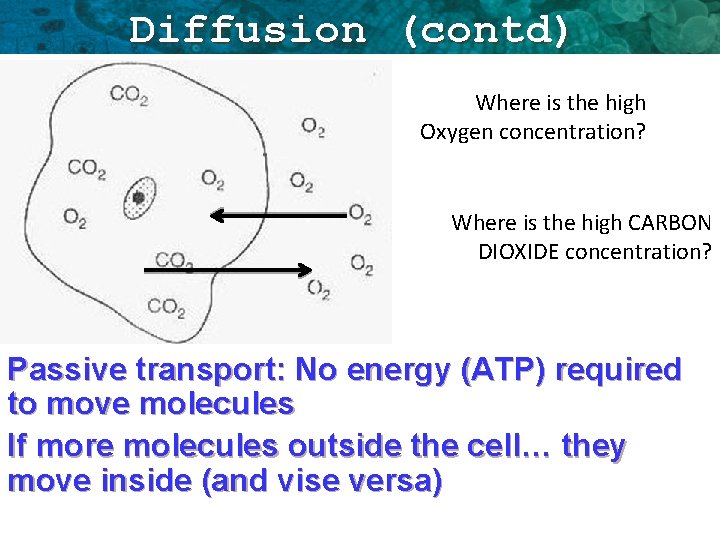 Diffusion (contd)

$CO_2$

$O_2$

$CO_2$

$O_2$

$O_2$

$O_2$

$O_2$

$CO_2$

$O_2$

$O_2$

$CO_2$

Where is the high Oxygen concentration?

Where is the high CARBON DIOXIDE concentration?

Passive transport: No energy (ATP) required to move molecules

If more molecules outside the cell… they move inside (and vise versa)